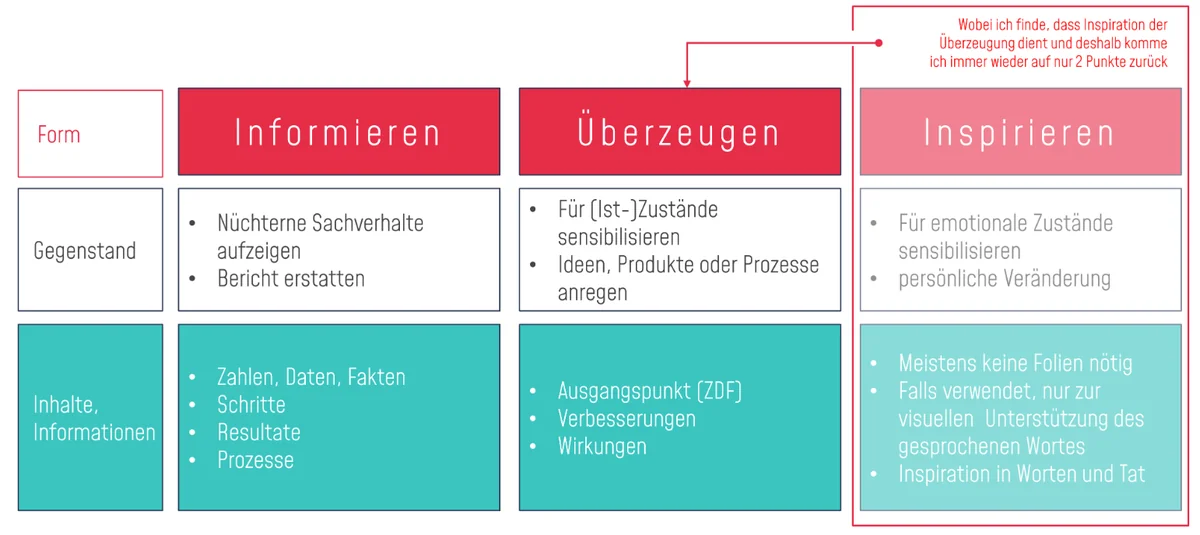 Wobei ich finde, dass Inspiration der Überzeugung dient und deshalb komme ich immer wieder auf nur 2 Punkte zurück

| Form | Informieren | Überzeugen | Inspirieren |
|---|---|---|---|
| Gegenstand | • Nüchterne Sachverhalte aufzeigen • Bericht erstatten | • Für (Ist-)Zustände sensibilisieren • Ideen, Produkte oder Prozesse anregen | • Für emotionale Zustände sensibilisieren • persönliche Veränderung |
| Inhalte, Informationen | • Zahlen, Daten, Fakten • Schritte • Resultate • Prozesse | • Ausgangspunkt (ZDF) • Verbesserungen • Wirkungen | • Meistens keine Folien nötig • Falls verwendet, nur zur visuellen Unterstützung des gesprochenen Wortes • Inspiration in Worten und Tat |